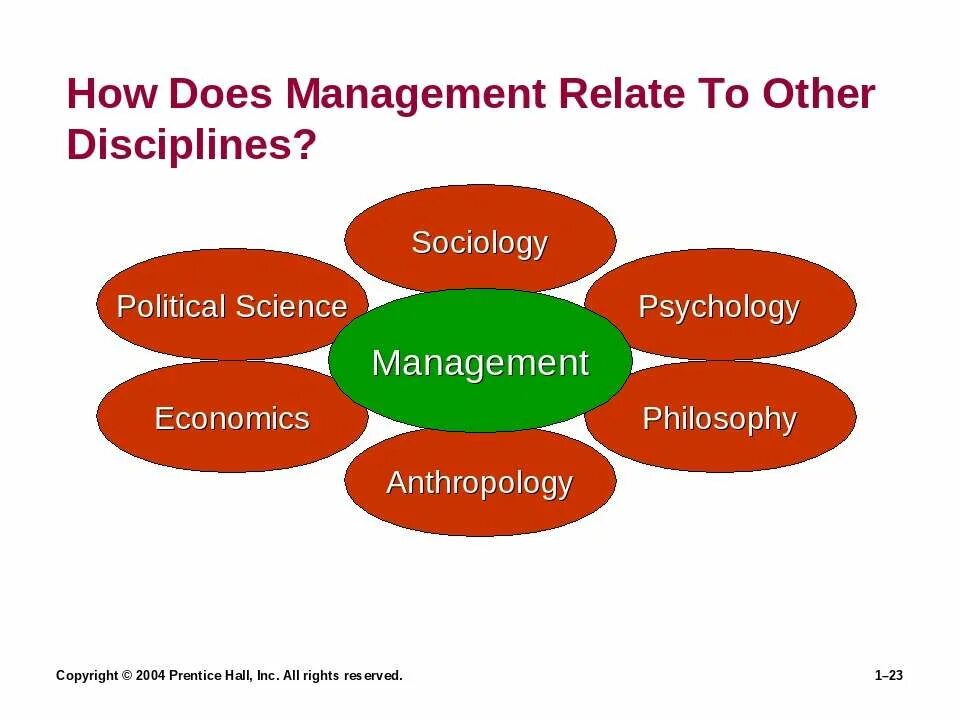 How Does Management Relate To Other Disciplines?

Sociology

Political Science

Psychology

Management

Economics

Philosophy

Anthropology

Copyright © 2004 Prentice Hall, Inc. All rights reserved.

1–23